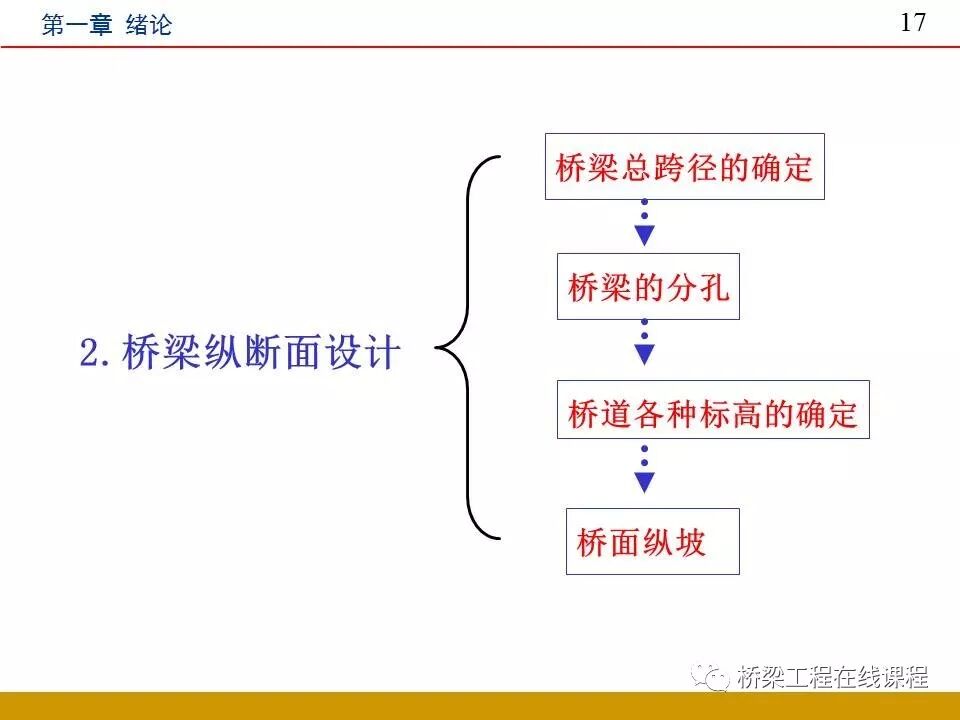 第一章 绪论

17

2. 桥梁纵断面设计

桥梁总跨径的确定

桥梁的分孔

桥道各种标高的确定

桥面纵坡

桥梁工程在线课程